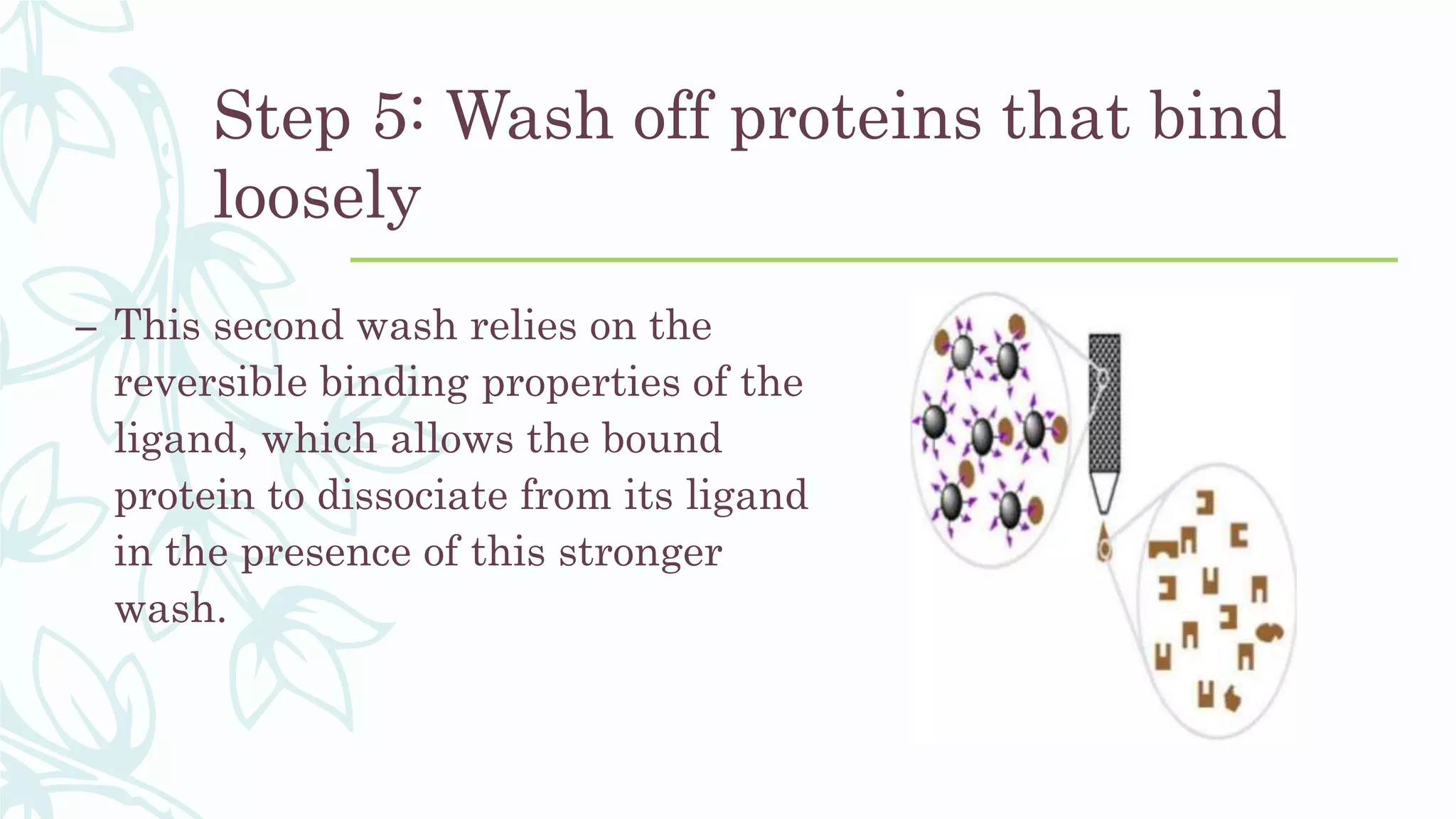 Step 5: Wash off proteins that bind loosely

– This second wash relies on the reversible binding properties of the ligand, which allows the bound protein to dissociate from its ligand in the presence of this stronger wash.